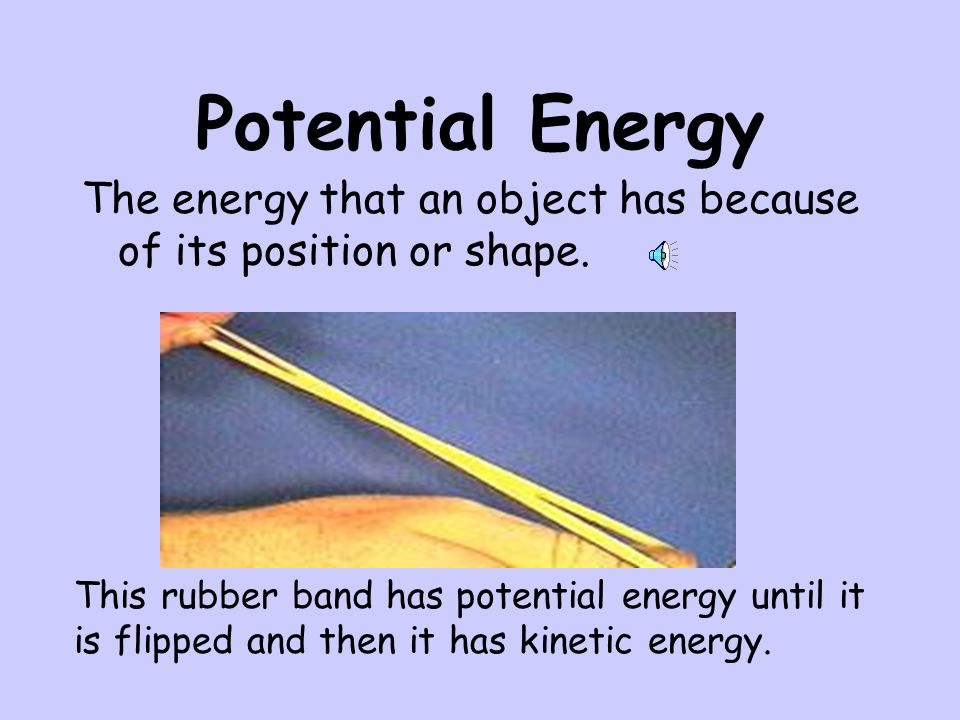 Potential Energy

The energy that an object has because of its position or shape.

This rubber band has potential energy until it is flipped and then it has kinetic energy.